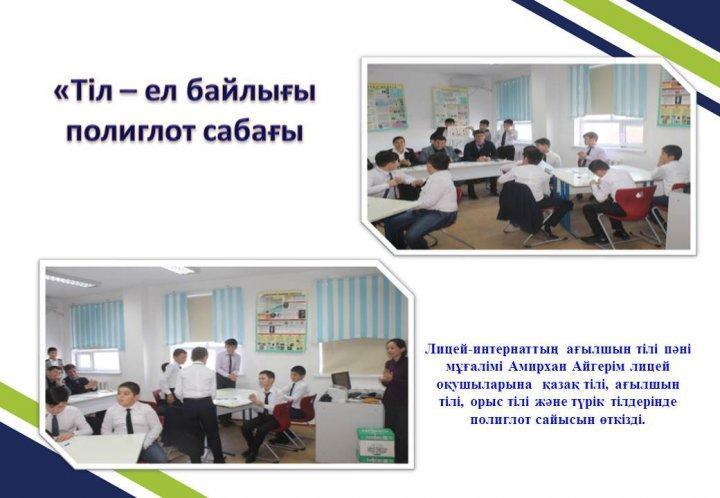 «Тіл – ел байлығы полиглот сабағы

Лицей-интернаттың ағылшын тілі пәні мұғалімі Амирхан Айгерім лицей оқушыларына қазақ тілі, ағылшын тілі, орыс тілі және түрік тілдерінде полиглот сайысын өткізді.